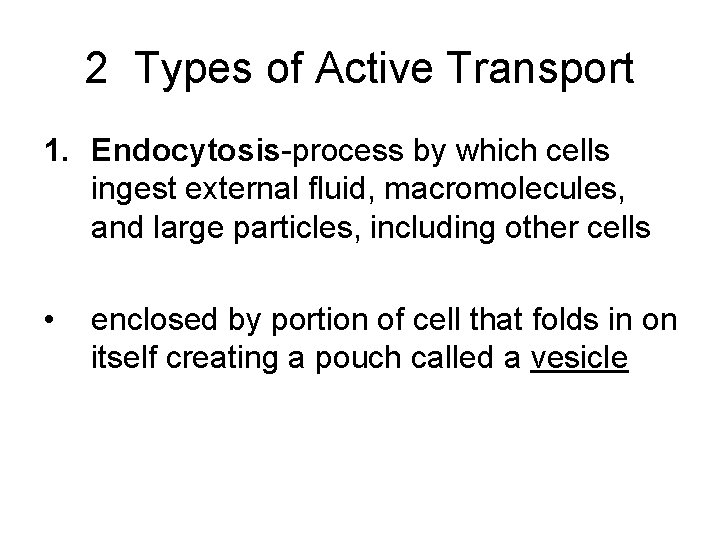 2 Types of Active Transport

1. Endocytosis-process by which cells ingest external fluid, macromolecules, and large particles, including other cells

• enclosed by portion of cell that folds in on itself creating a pouch called a vesicle